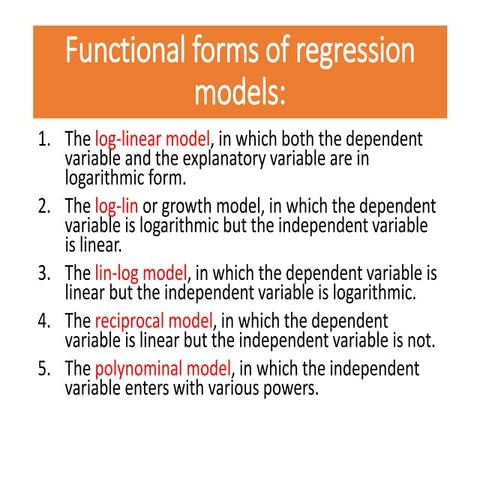 Functional forms of regression models:

1. The log-linear model, in which both the dependent variable and the explanatory variable are in logarithmic form.

2. The log-lin or growth model, in which the dependent variable is logarithmic but the independent variable is linear.

3. The lin-log model, in which the dependent variable is linear but the independent variable is logarithmic.

4. The reciprocal model, in which the dependent variable is linear but the independent variable is not.

5. The polynominal model, in which the independent variable enters with various powers.